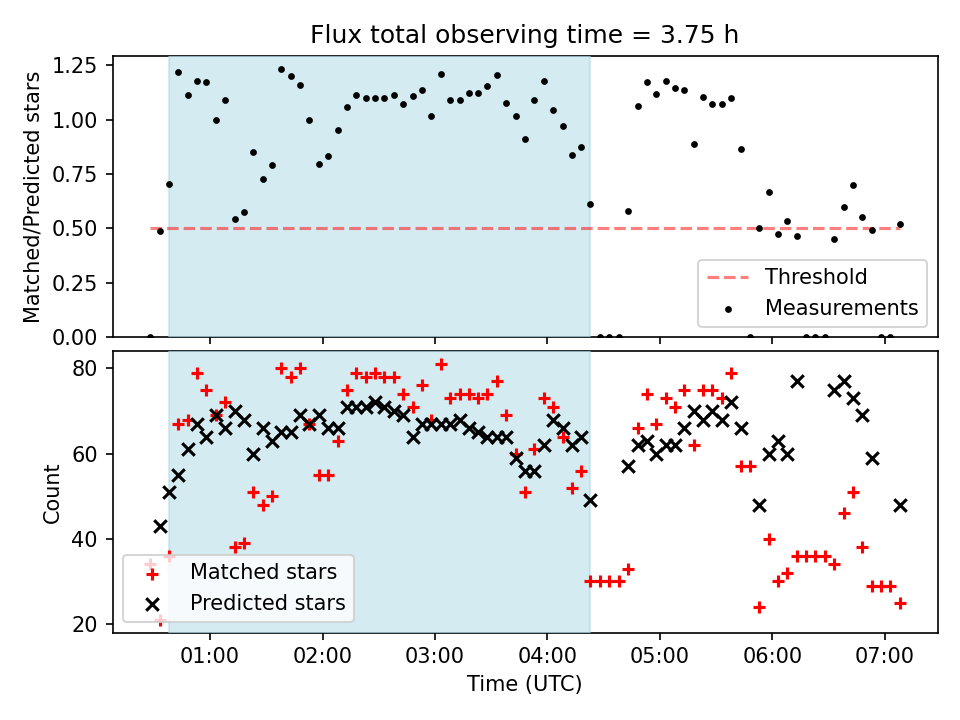 Flux total observing time = 3.75 h

Matched/Predicted stars

1.25
1.00
0.75
0.50
0.25
0.00

Threshold
Measurements

Count

80
60
40
20

Matched stars
Predicted stars

01:00 02:00 03:00 04:00 05:00 06:00 07:00

Time (UTC)